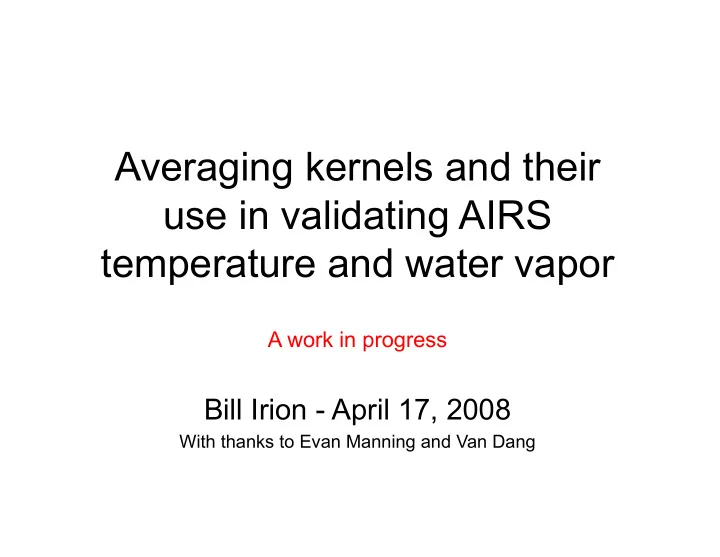 Averaging kernels and their use in validating AIRS temperature and water vapor

A work in progress

Bill Irion - April 17, 2008

With thanks to Evan Manning and Van Dang